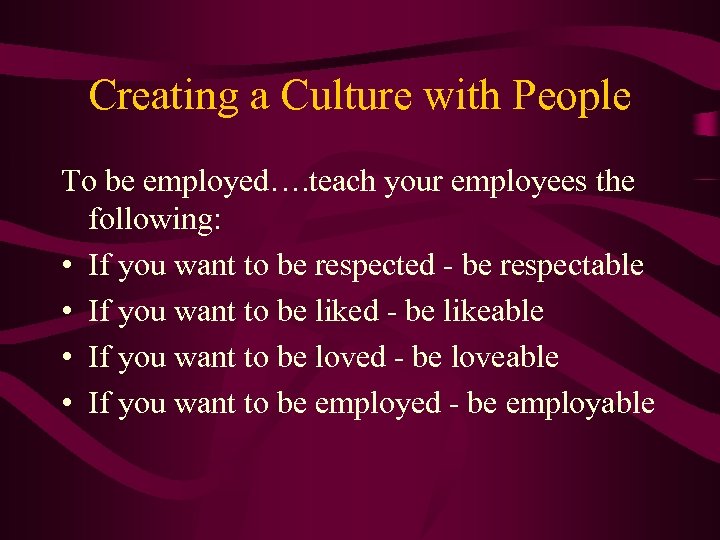 Creating a Culture with People

To be employed….teach your employees the following:

• If you want to be respected - be respectable
• If you want to be liked - be likeable
• If you want to be loved - be loveable
• If you want to be employed - be employable